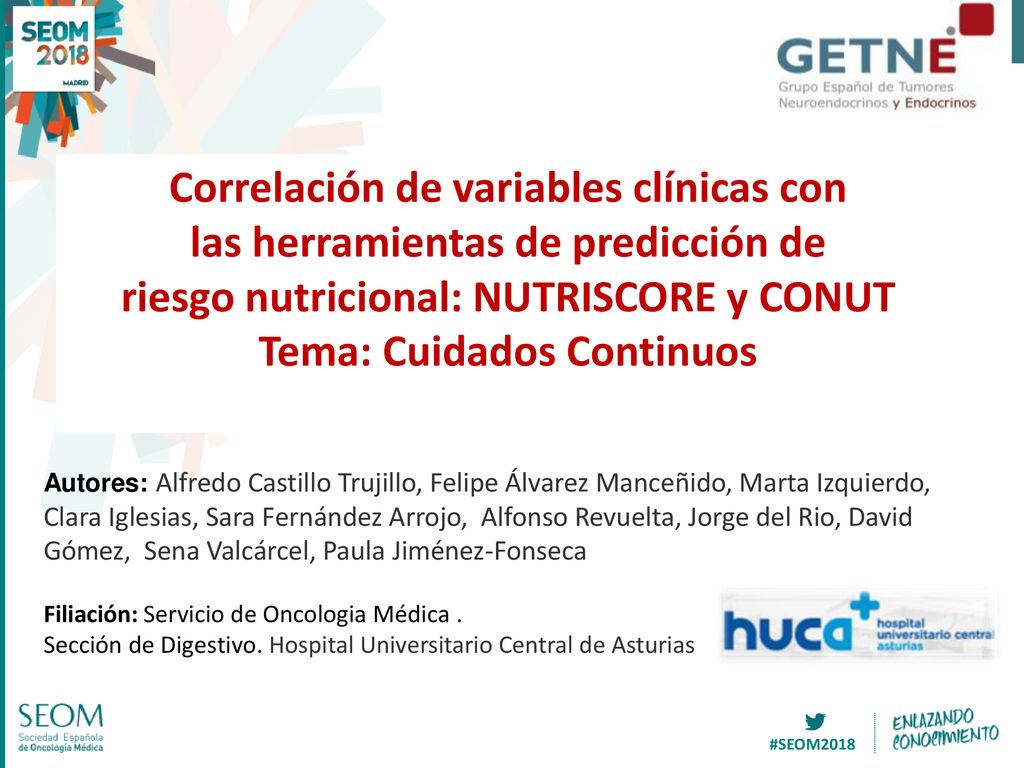 SEOM 2018 MADRID

GETNE
Grupo Español de Tumores Neuroendocrinos y Endocrinos

Correlación de variables clínicas con las herramientas de predicción de riesgo nutricional: NUTRISCORE y CONUT
Tema: Cuidados Continuos

Autores: Alfredo Castillo Trujillo, Felipe Álvarez Manceñido, Marta Izquierdo, Clara Iglesias, Sara Fernández Arrojo, Alfonso Revuelta, Jorge del Rio, David Gómez, Sena Valcárcel, Paula Jiménez-Fonseca

Filiación: Servicio de Oncologia Médica .
Sección de Digestivo. Hospital Universitario Central de Asturias

huca hospital universitario central asturias

SEOM Sociedad Española de Oncología Médica

#SEOM2018

ENLAZANDO CONOCIMIENTO